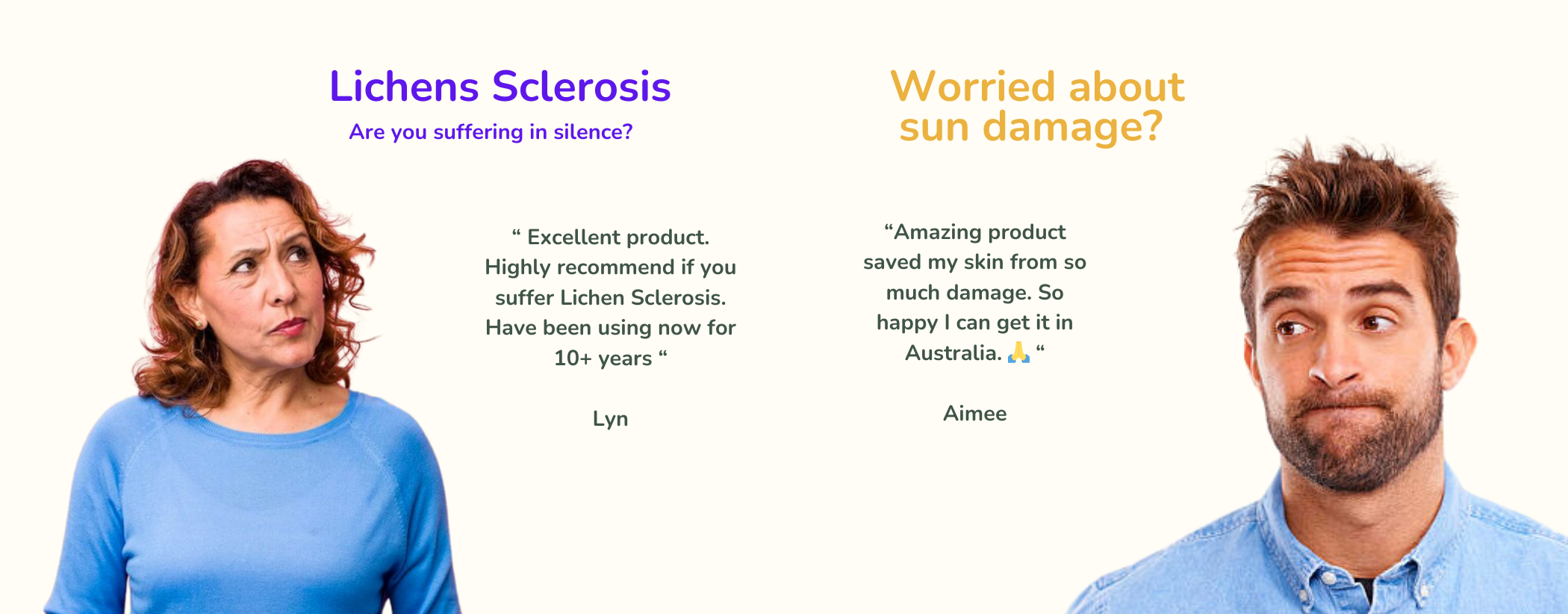 Lichens Sclerosis

Are you suffering in silence?

“ Excellent product. Highly recommend if you suffer Lichen Sclerosis. Have been using now for 10+ years “

Lyn

Worried about sun damage?

“Amazing product saved my skin from so much damage. So happy I can get it in Australia. 🙏 “

Aimee